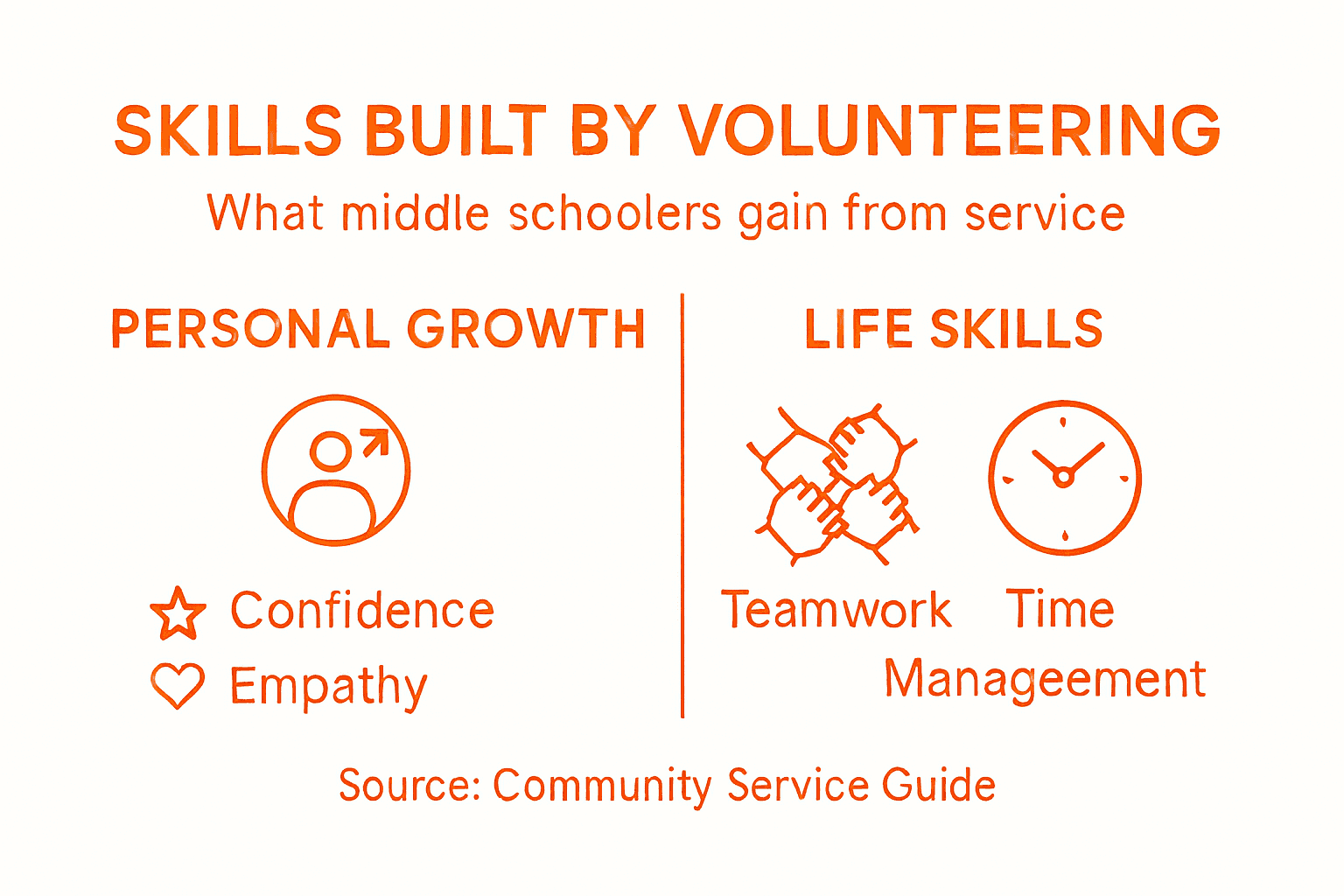 SKILLS BUILT BY VOLUNTEERING
What middle schoolers gain from service

PERSONAL GROWTH

Confidence
Empathy

LIFE SKILLS

Teamwork
Time Manageement

Source: Community Service Guide